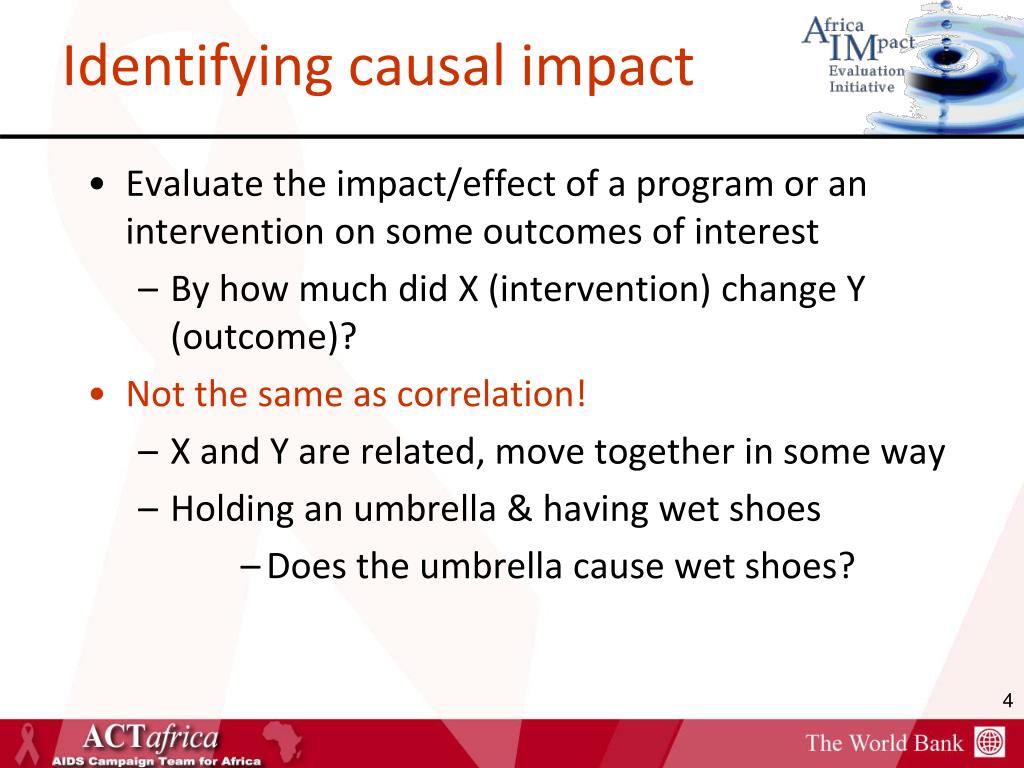 Identifying causal impact

Africa IMpact Evaluation Initiative

• Evaluate the impact/effect of a program or an intervention on some outcomes of interest
– By how much did X (intervention) change Y (outcome)?
• Not the same as correlation!
– X and Y are related, move together in some way
– Holding an umbrella & having wet shoes
– Does the umbrella cause wet shoes?

4

ACTafrica
AIDS Campaign Team for Africa

The World Bank